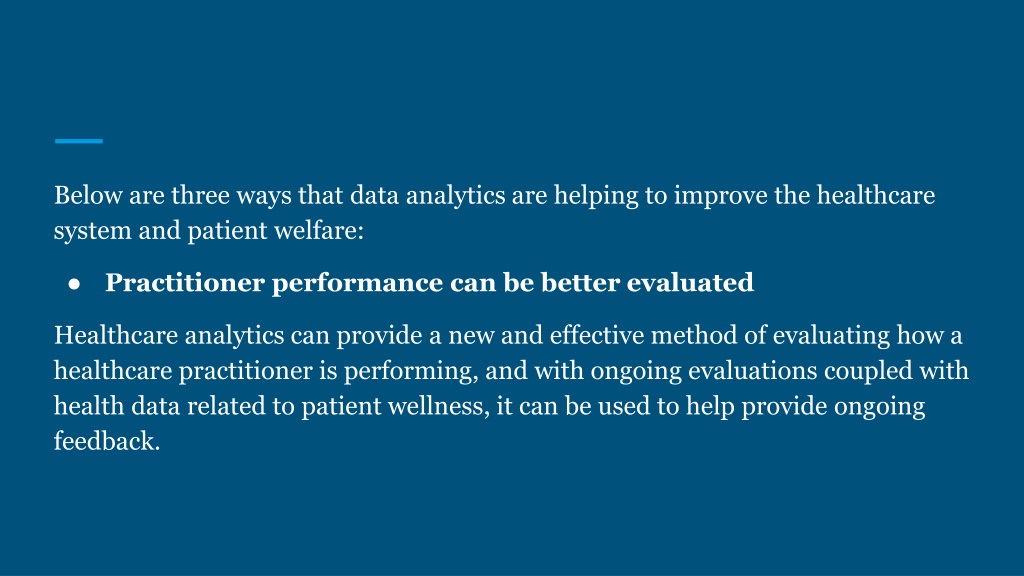 Below are three ways that data analytics are helping to improve the healthcare system and patient welfare:

● Practitioner performance can be better evaluated

Healthcare analytics can provide a new and effective method of evaluating how a healthcare practitioner is performing, and with ongoing evaluations coupled with health data related to patient wellness, it can be used to help provide ongoing feedback.